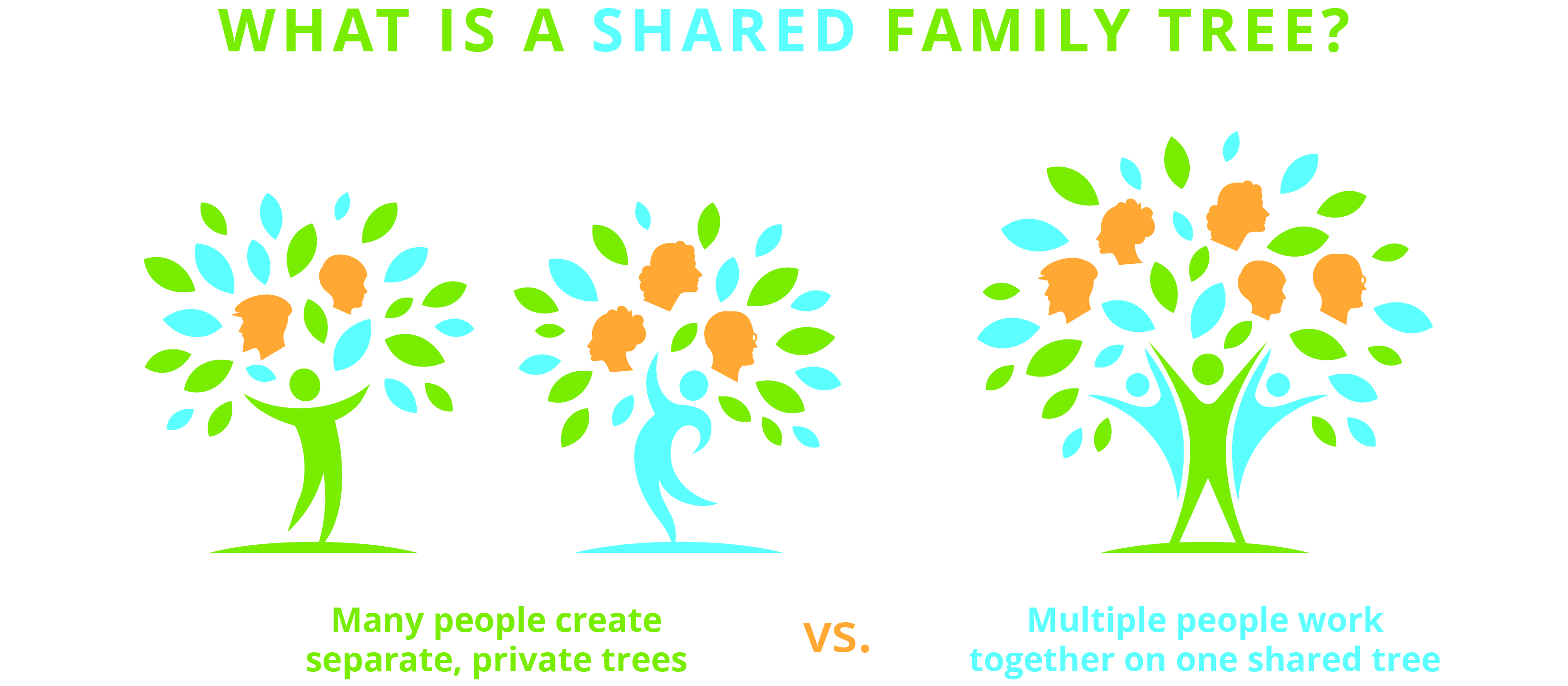 WHAT IS A SHARED FAMILY TREE?

Many people create separate, private trees

VS.

Multiple people work together on one shared tree